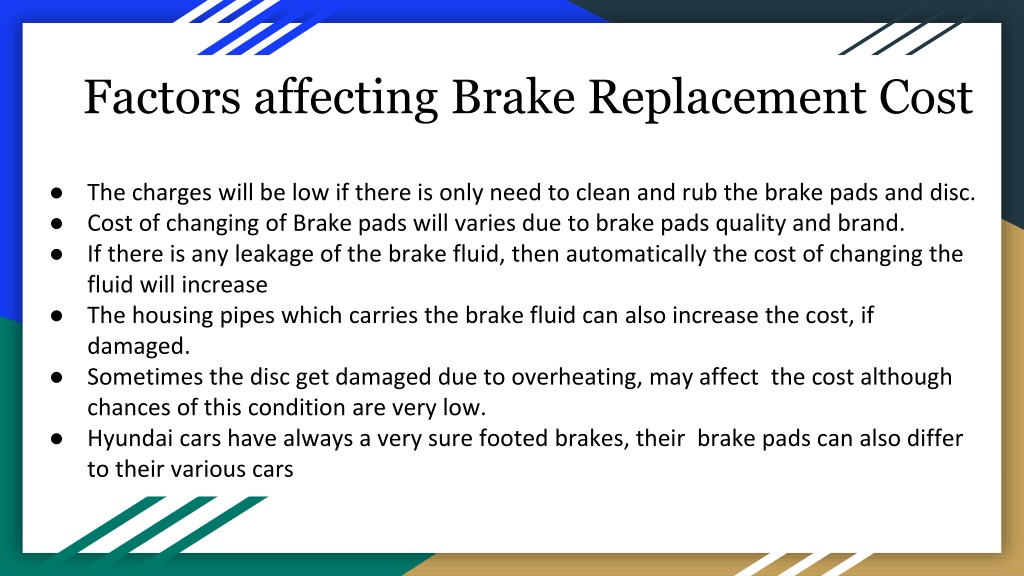 Factors affecting Brake Replacement Cost

● The charges will be low if there is only need to clean and rub the brake pads and disc.
● Cost of changing of Brake pads will varies due to brake pads quality and brand.
● If there is any leakage of the brake fluid, then automatically the cost of changing the fluid will increase
● The housing pipes which carries the brake fluid can also increase the cost, if damaged.
● Sometimes the disc get damaged due to overheating, may affect the cost although chances of this condition are very low.
● Hyundai cars have always a very sure footed brakes, their brake pads can also differ to their various cars